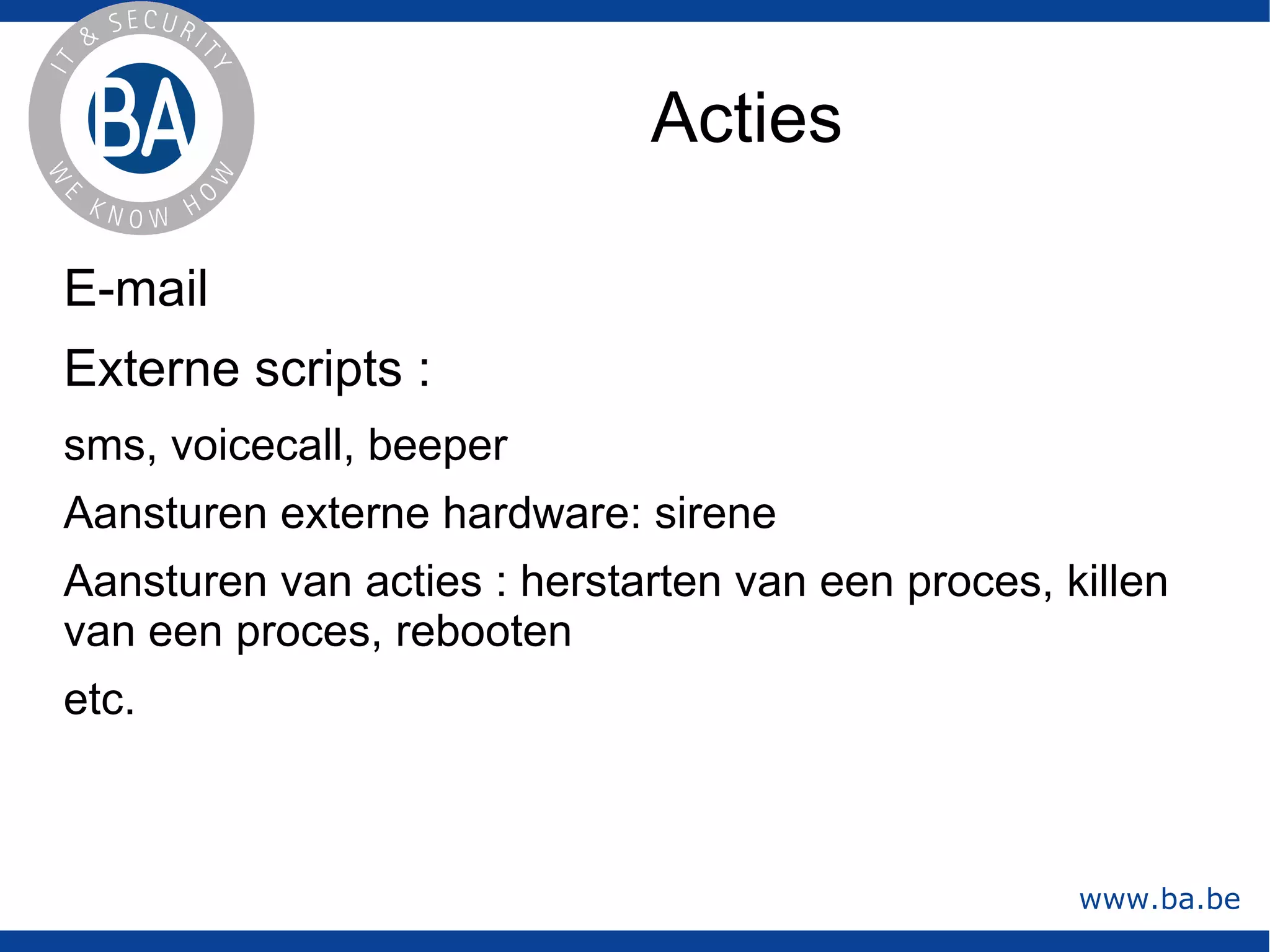 IT & SECURITY
BA
WE KNOW HOW

Acties

E-mail

Externe scripts :

sms, voicecall, beeper

Aansturen externe hardware: sirene

Aansturen van acties : herstarten van een proces, killen van een proces, rebooten

etc.

www.ba.be